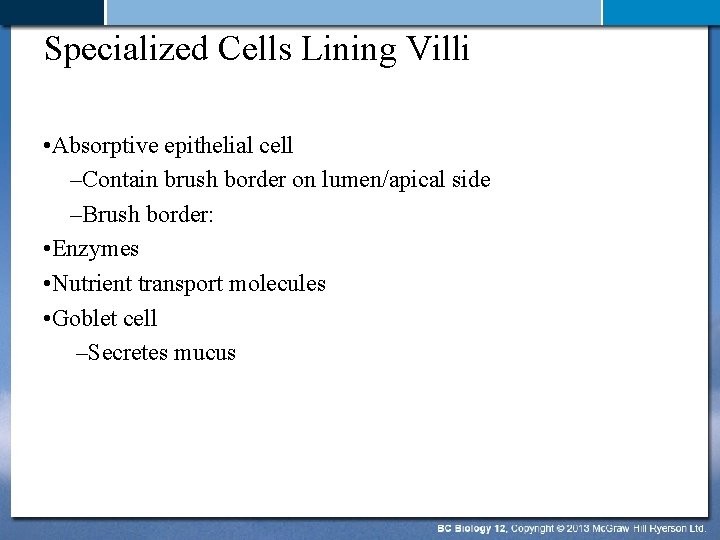 Specialized Cells Lining Villi

•Absorptive epithelial cell
–Contain brush border on lumen/apical side
–Brush border:
•Enzymes
•Nutrient transport molecules
•Goblet cell
–Secretes mucus

BC Biology 12, Copyright © 2013 McGraw Hill Ryerson Ltd.